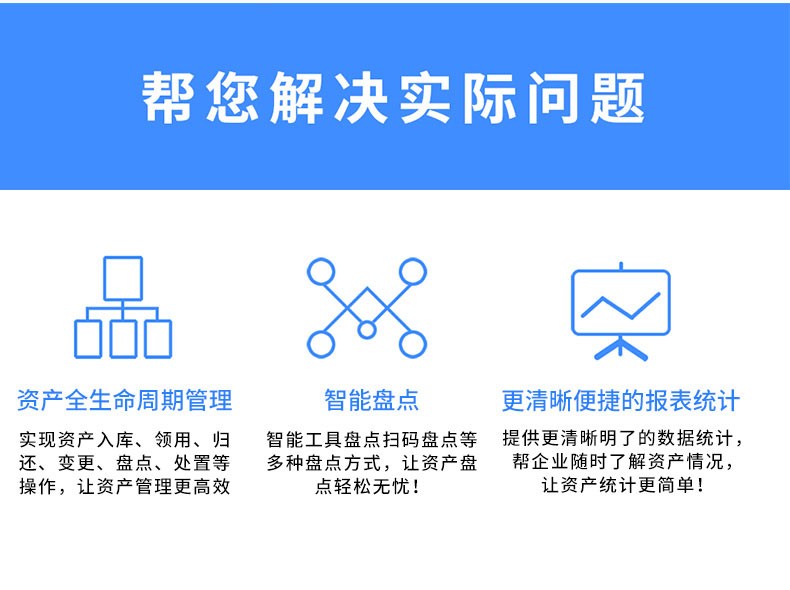 帮您解决实际问题

资产全生命周期管理

实现资产入库、领用、归还、变更、盘点、处置等操作，让资产管理更高效

智能盘点

智能工具盘点扫码盘点等多种盘点方式，让资产盘点轻松无忧！

更清晰便捷的报表统计

提供更清晰明了的数据统计，帮企业随时了解资产情况，让资产统计更简单！